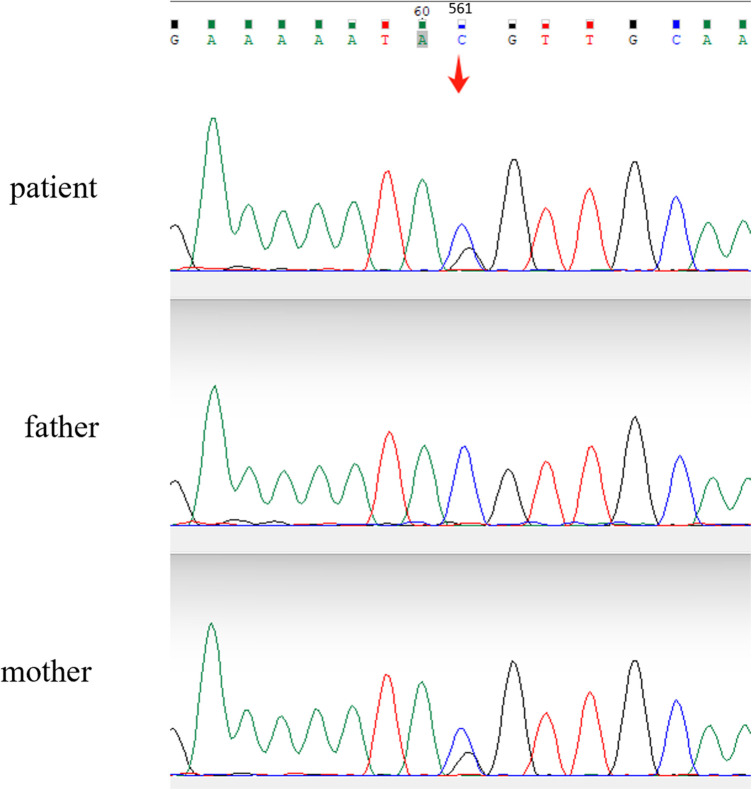 60 561

G A A A A A T A C G T T G C A A

patient

father

mother